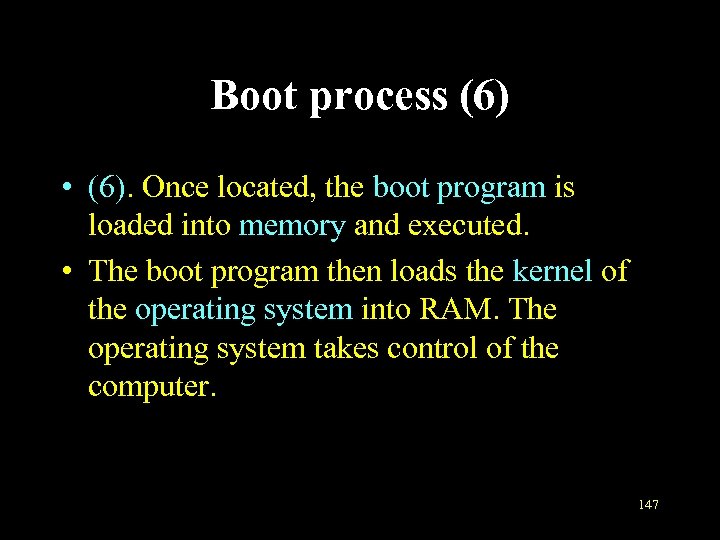 Boot process (6)

• (6). Once located, the boot program is loaded into memory and executed.

• The boot program then loads the kernel of the operating system into RAM. The operating system takes control of the computer.

147